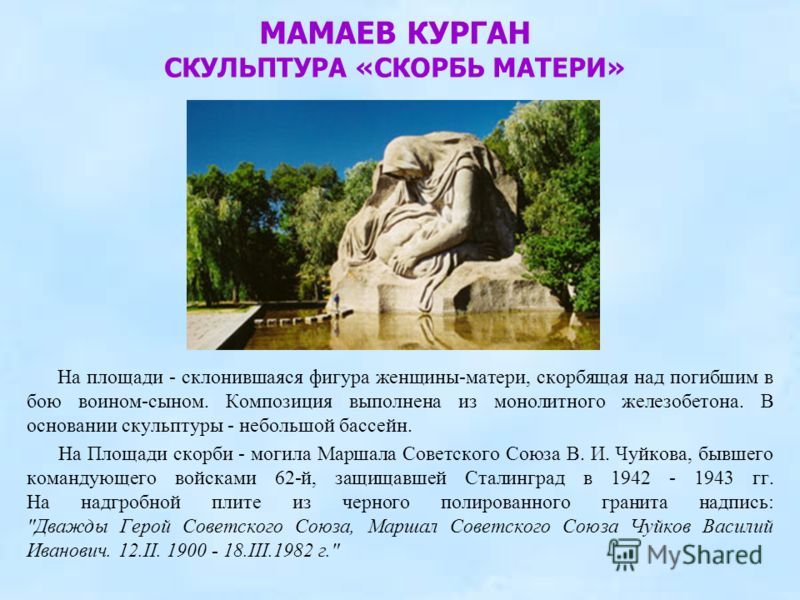 МАМАЕВ КУРГАН
СКУЛЬПТУРА «СКОРБЬ МАТЕРИ»

На площади - склонившаяся фигура женщины-матери, скорбящая над погибшим в бою воином-сыном. Композиция выполнена из монолитного железобетона. В основании скульптуры - небольшой бассейн.

На Площади скорби - могила Маршала Советского Союза В. И. Чуйкова, бывшего командующего войсками 62-й, защищавшей Сталинград в 1942 - 1943 гг. На надгробной плите из черного полированного гранита надпись: "Дважды Герой Советского Союза, Маршал Советского Союза Чуйков Василий Иванович. 12.II. 1900 - 18.III.1982 г."

MyShared